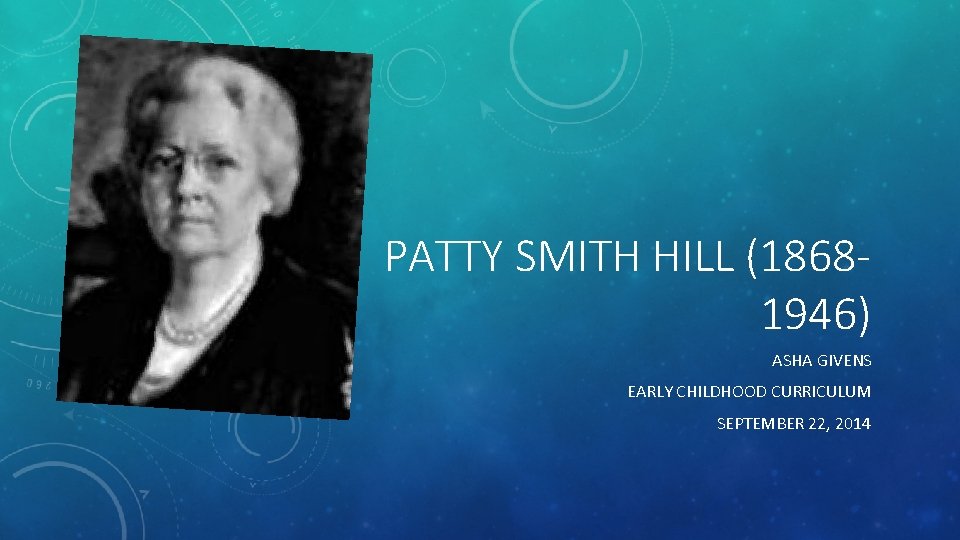 PATTY SMITH HILL (1868-1946)

ASHA GIVENS

EARLY CHILDHOOD CURRICULUM

SEPTEMBER 22, 2014